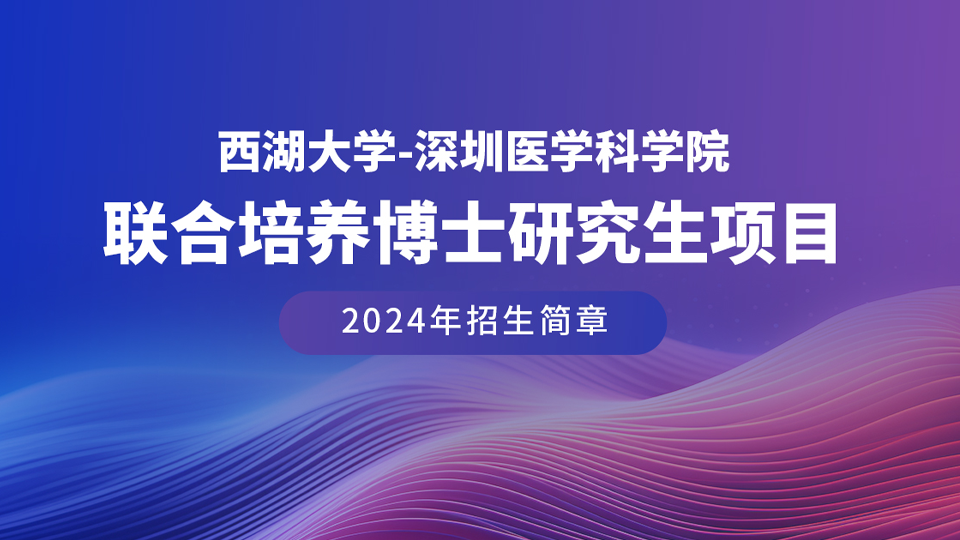 西湖大学-深圳医学科学院

联合培养博士研究生项目

2024年招生简章